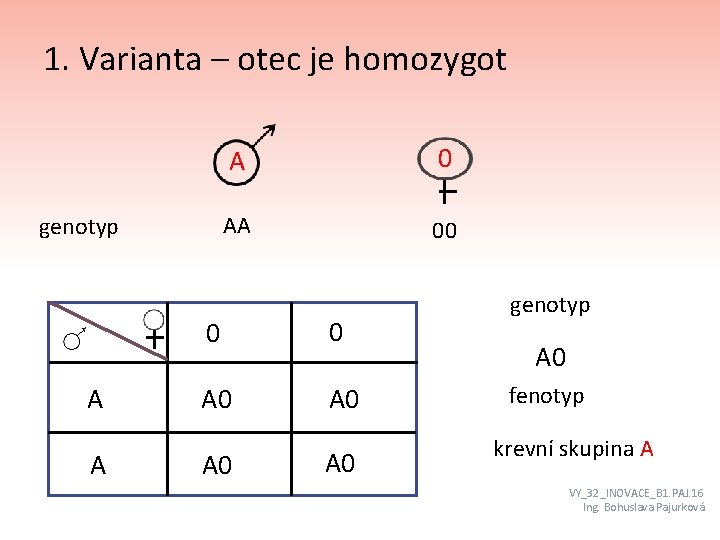 1. Varianta – otec je homozygot

A

0

genotyp AA 00

| ♂ ♀ | 0 | 0 |
|---|---|---|
| A | A0 | A0 |
| A | A0 | A0 |

genotyp

A0

fenotyp

krevní skupina A

VY_32_INOVACE_B1.PAJ.16
Ing. Bohuslava Pajurková